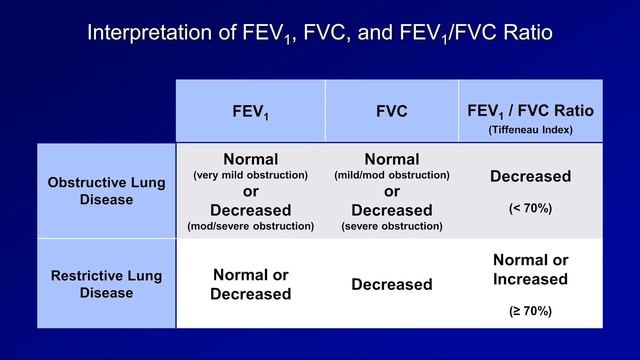 Interpretation of $FEV_1$, FVC, and $FEV_1$/FVC Ratio

| | $FEV_1$ | FVC | $FEV_1$ / FVC Ratio (Tiffeneau Index) |
|---|---|---|---|
| Obstructive Lung Disease | Normal (very mild obstruction) or Decreased (mod/severe obstruction) | Normal (mild/mod obstruction) or Decreased (severe obstruction) | Decreased (< 70%) |
| Restrictive Lung Disease | Normal or Decreased | Decreased | Normal or Increased (≥ 70%) |